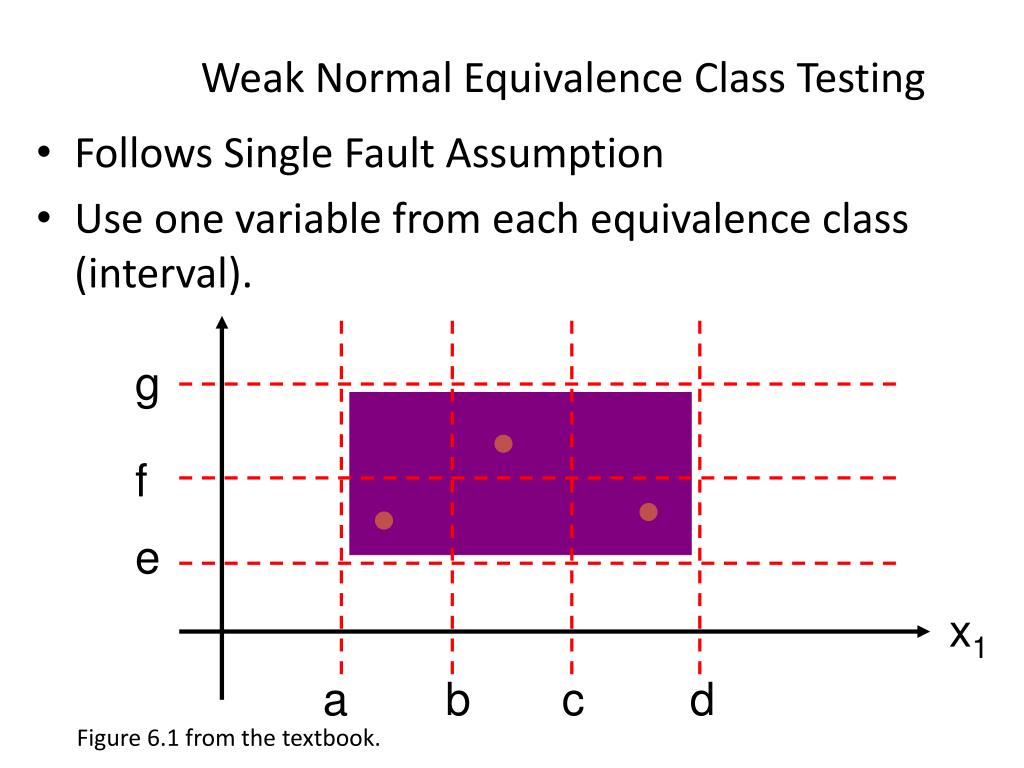 Weak Normal Equivalence Class Testing

• Follows Single Fault Assumption
• Use one variable from each equivalence class (interval).

g
f
e
$x_1$
a b c d

Figure 6.1 from the textbook.